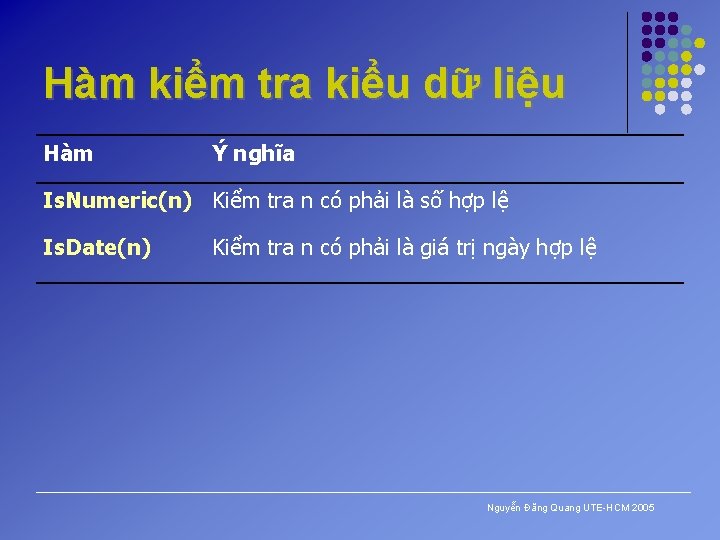 Hàm kiểm tra kiểu dữ liệu

| Hàm | Ý nghĩa |
|---|---|
| IsNumeric(n) | Kiểm tra n có phải là số hợp lệ |
| IsDate(n) | Kiểm tra n có phải là giá trị ngày hợp lệ |

Nguyễn Đăng Quang UTE-HCM 2005